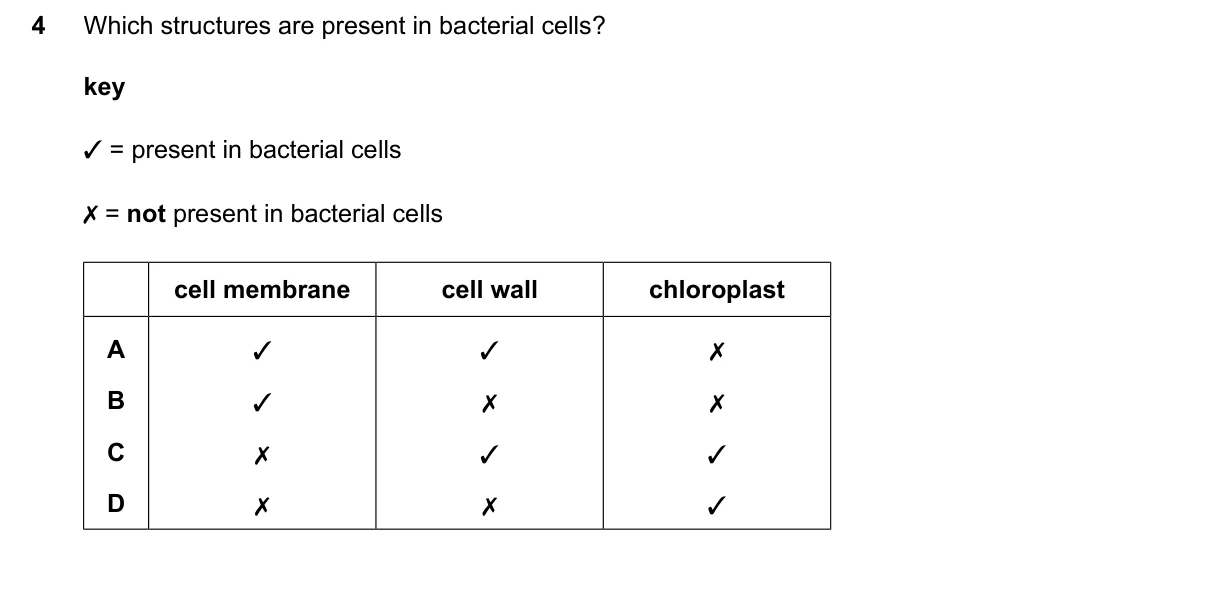 4 Which structures are present in bacterial cells?

key

✓ = present in bacterial cells

✗ = not present in bacterial cells

| | cell membrane | cell wall | chloroplast |
|---|---|---|---|
| A | ✓ | ✓ | ✗ |
| B | ✓ | ✗ | ✗ |
| C | ✗ | ✓ | ✓ |
| D | ✗ | ✗ | ✓ |